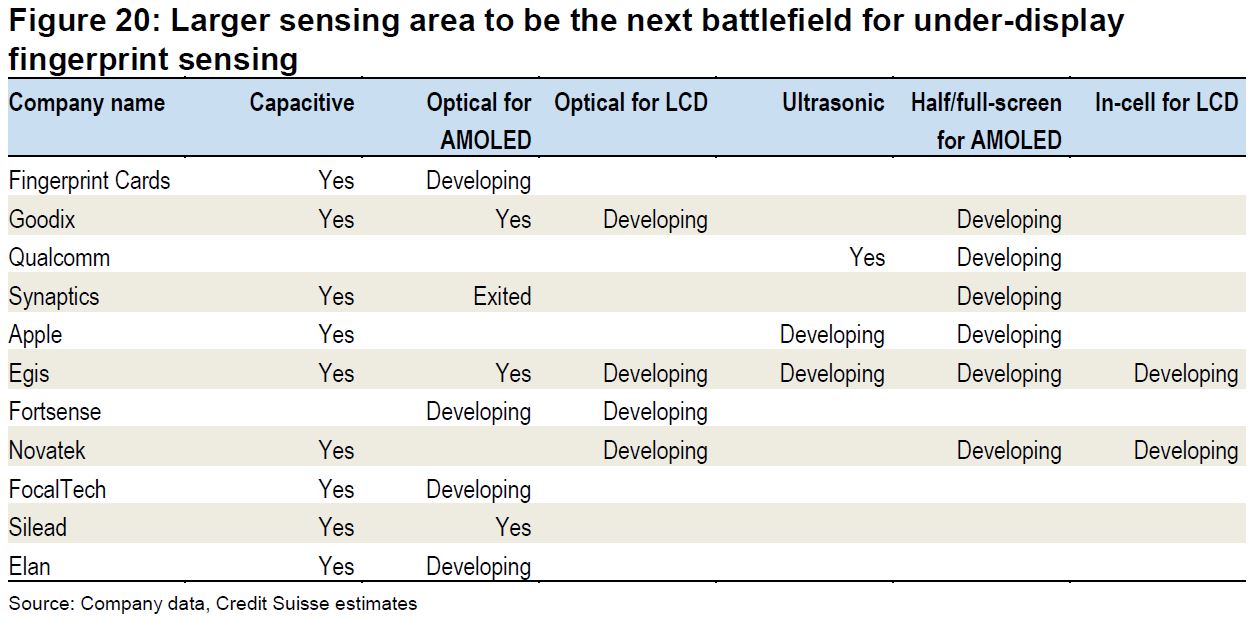 Figure 20: Larger sensing area to be the next battlefield for under-display fingerprint sensing

| Company name | Capacitive | Optical for AMOLED | Optical for LCD | Ultrasonic | Half/full-screen for AMOLED | In-cell for LCD |
|---|---|---|---|---|---|---|
| Fingerprint Cards | Yes | Developing | | | | |
| Goodix | Yes | Yes | Developing | | Developing | |
| Qualcomm | | | | Yes | Developing | |
| Synaptics | Yes | Exited | | | Developing | |
| Apple | Yes | | | Developing | Developing | |
| Egis | Yes | Yes | Developing | Developing | Developing | Developing |
| Fortsense | | Developing | Developing | | | |
| Novatek | Yes | | Developing | | Developing | Developing |
| FocalTech | Yes | Developing | | | | |
| Silead | Yes | Yes | | | | |
| Elan | Yes | Developing | | | | |

Source: Company data, Credit Suisse estimates